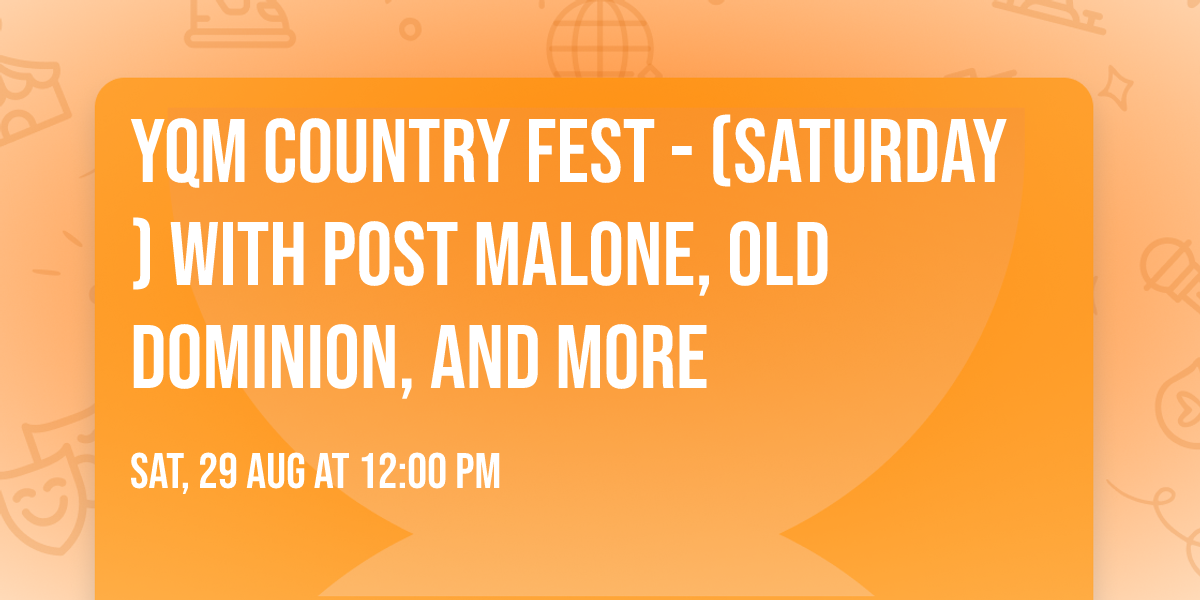 YQM COUNTRY FEST - (SATURDAY ) WITH POST MALONE, OLD DOMINION, AND MORE

SAT, 29 AUG AT 12:00 PM